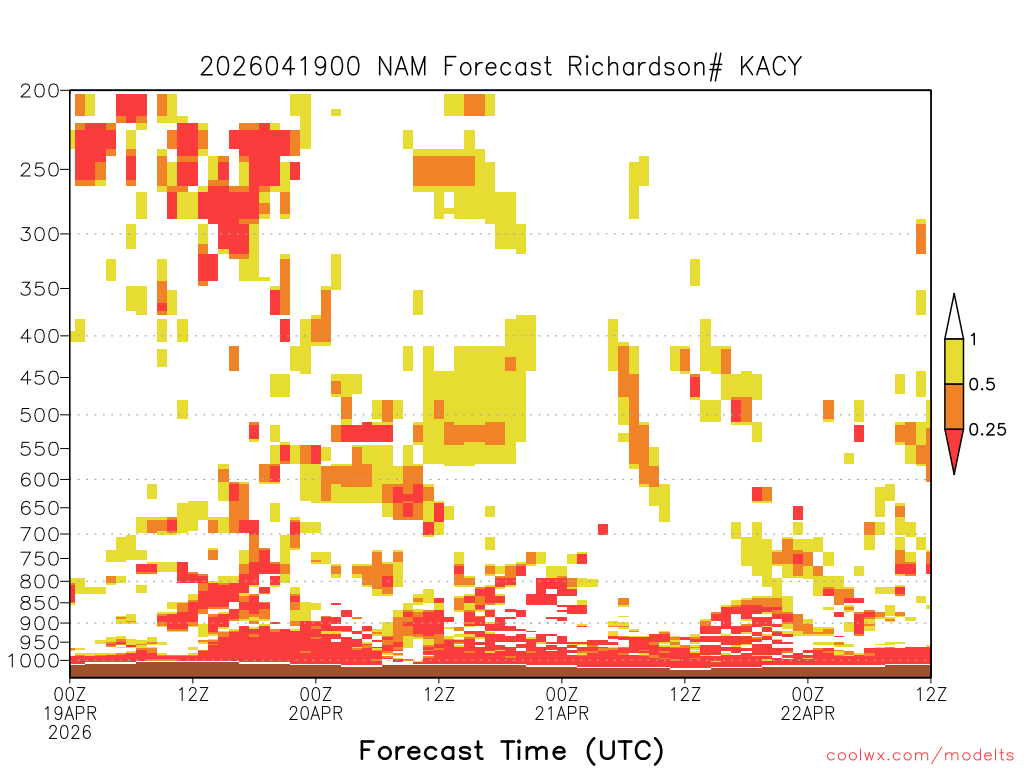 2026041900 NAM Forecast Richardson# KACY

200
250
300
350
400
450
500
550
600
650
700
750
800
850
900
950
1000

1
0.5
0.25

00Z 19APR 2026
12Z
00Z 20APR
12Z
00Z 21APR
12Z
00Z 22APR
12Z

Forecast Time (UTC)

coolwx.com/modelts